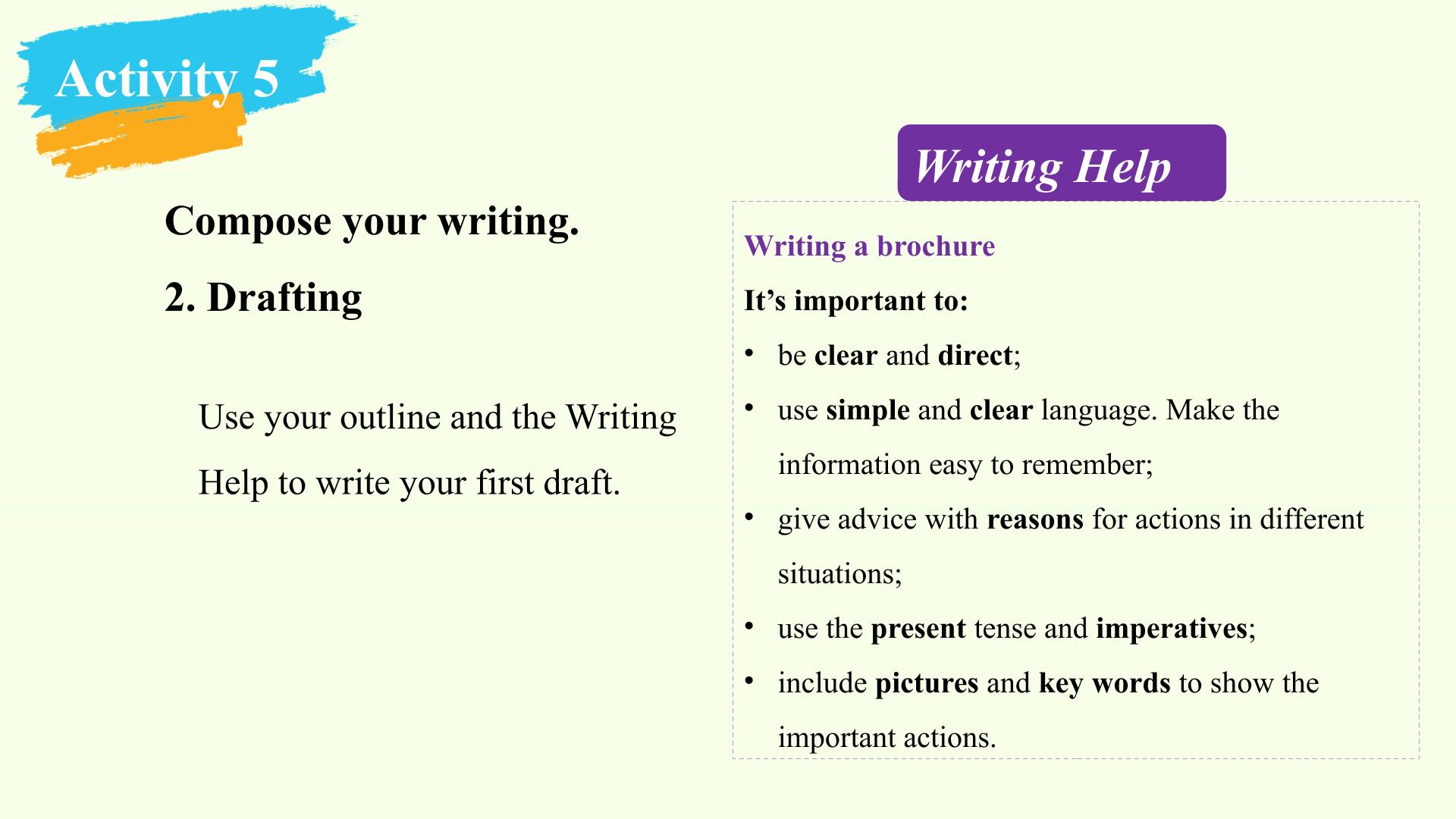 Activity 5

Compose your writing.

2. Drafting

Use your outline and the Writing Help to write your first draft.

Writing Help

Writing a brochure

It's important to:

• be clear and direct;
• use simple and clear language. Make the information easy to remember;
• give advice with reasons for actions in different situations;
• use the present tense and imperatives;
• include pictures and key words to show the important actions.